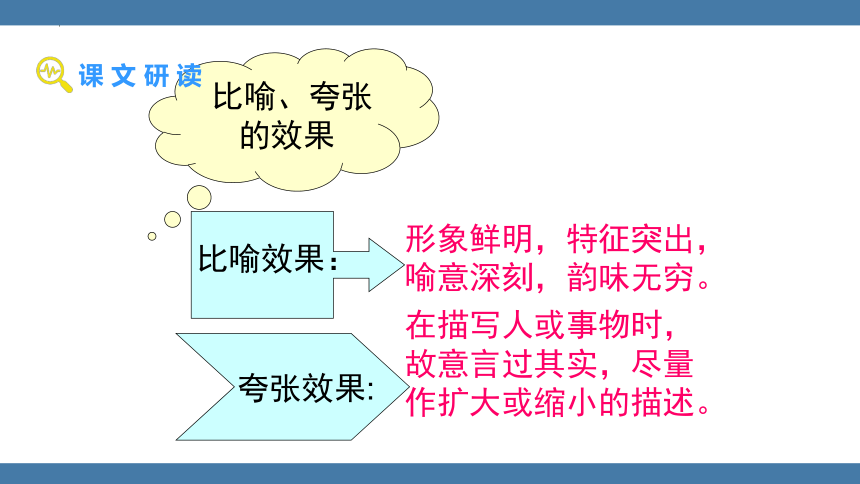 课文研读

比喻、夸张的效果

比喻效果：

形象鲜明，特征突出，喻意深刻，韵味无穷。

夸张效果:

在描写人或事物时，故意言过其实，尽量作扩大或缩小的描述。